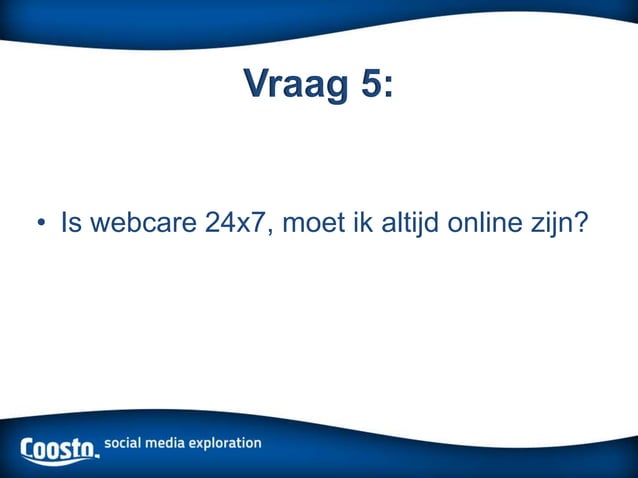 Vraag 5:

• Is webcare 24x7, moet ik altijd online zijn?

Coosto. social media exploration